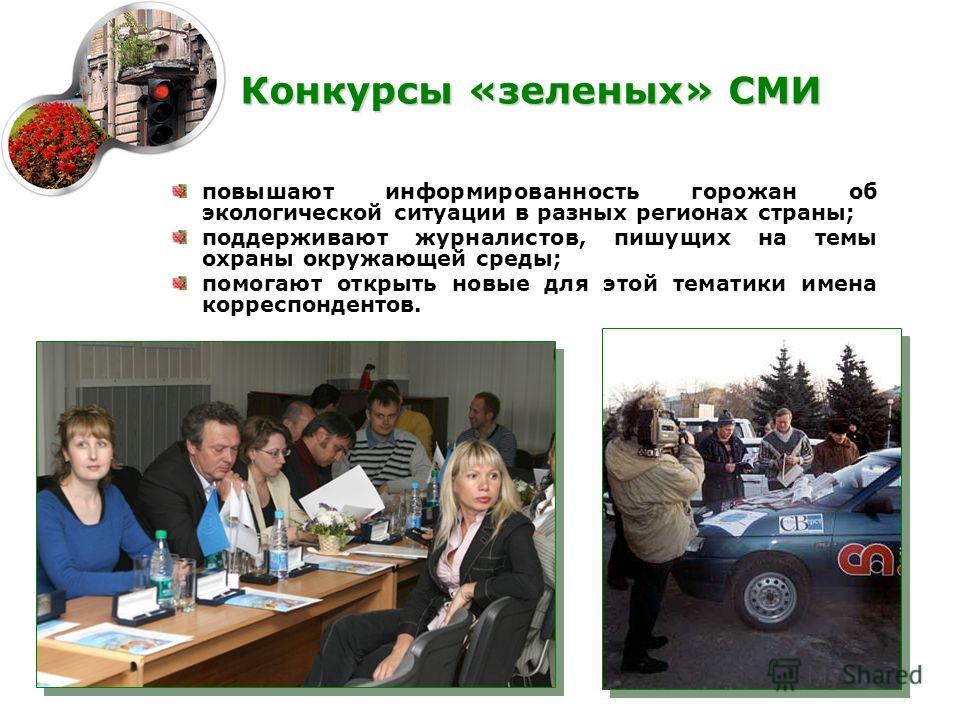 Конкурсы «зеленых» СМИ

повышают информированность горожан об экологической ситуации в разных регионах страны;

поддерживают журналистов, пишущих на темы охраны окружающей среды;

помогают открыть новые для этой тематики имена корреспондентов.

СВ

Shared